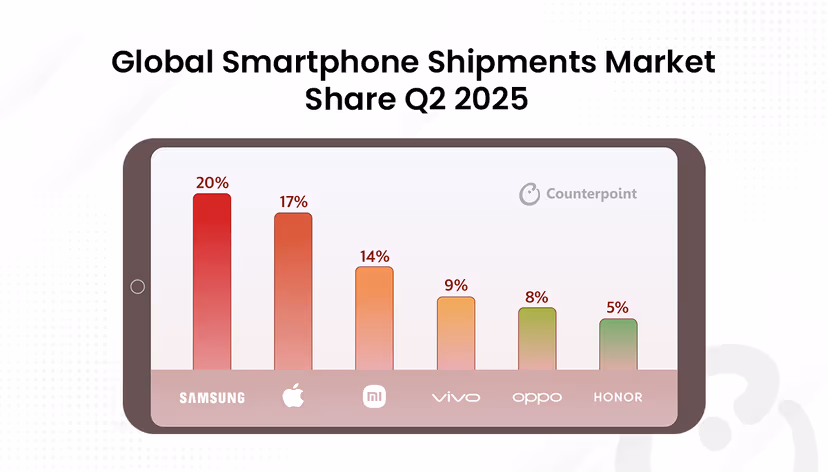 Global Smartphone Shipments Market Share Q2 2025

Counterpoint

20%
17%
14%
9%
8%
5%

SAMSUNG
mi
vivo
oppo
HONOR